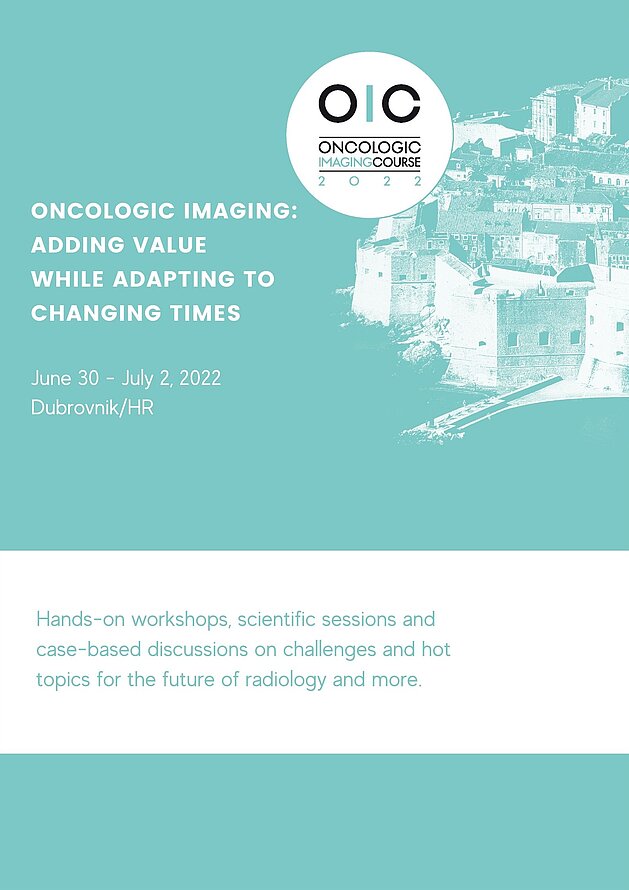 OIC
ONCOLOGIC
IMAGINGCOURSE
2022

ONCOLOGIC IMAGING: ADDING VALUE WHILE ADAPTING TO CHANGING TIMES

June 30 - July 2, 2022
Dubrovnik/HR

Hands-on workshops, scientific sessions and case-based discussions on challenges and hot topics for the future of radiology and more.